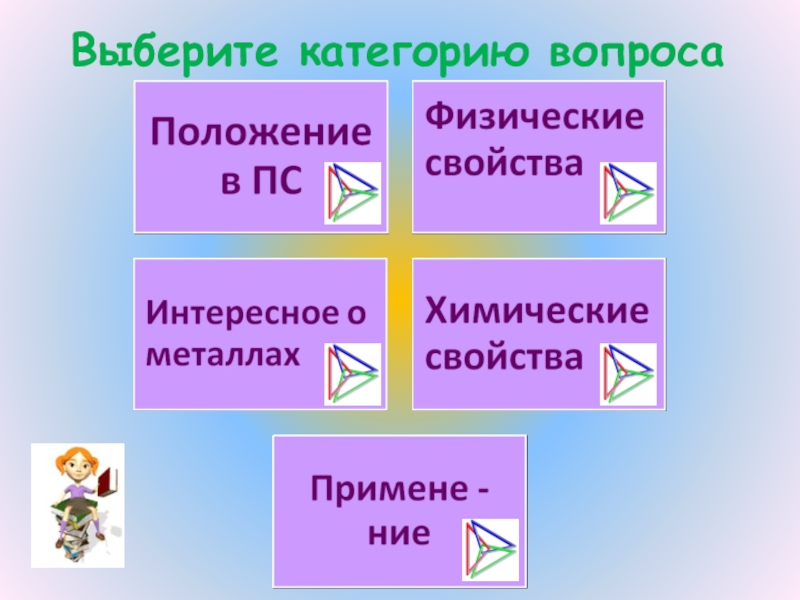 Выберите категорию вопроса

Положение в ПС

Физические свойства

Интересное о металлах

Химические свойства

Примене - ние